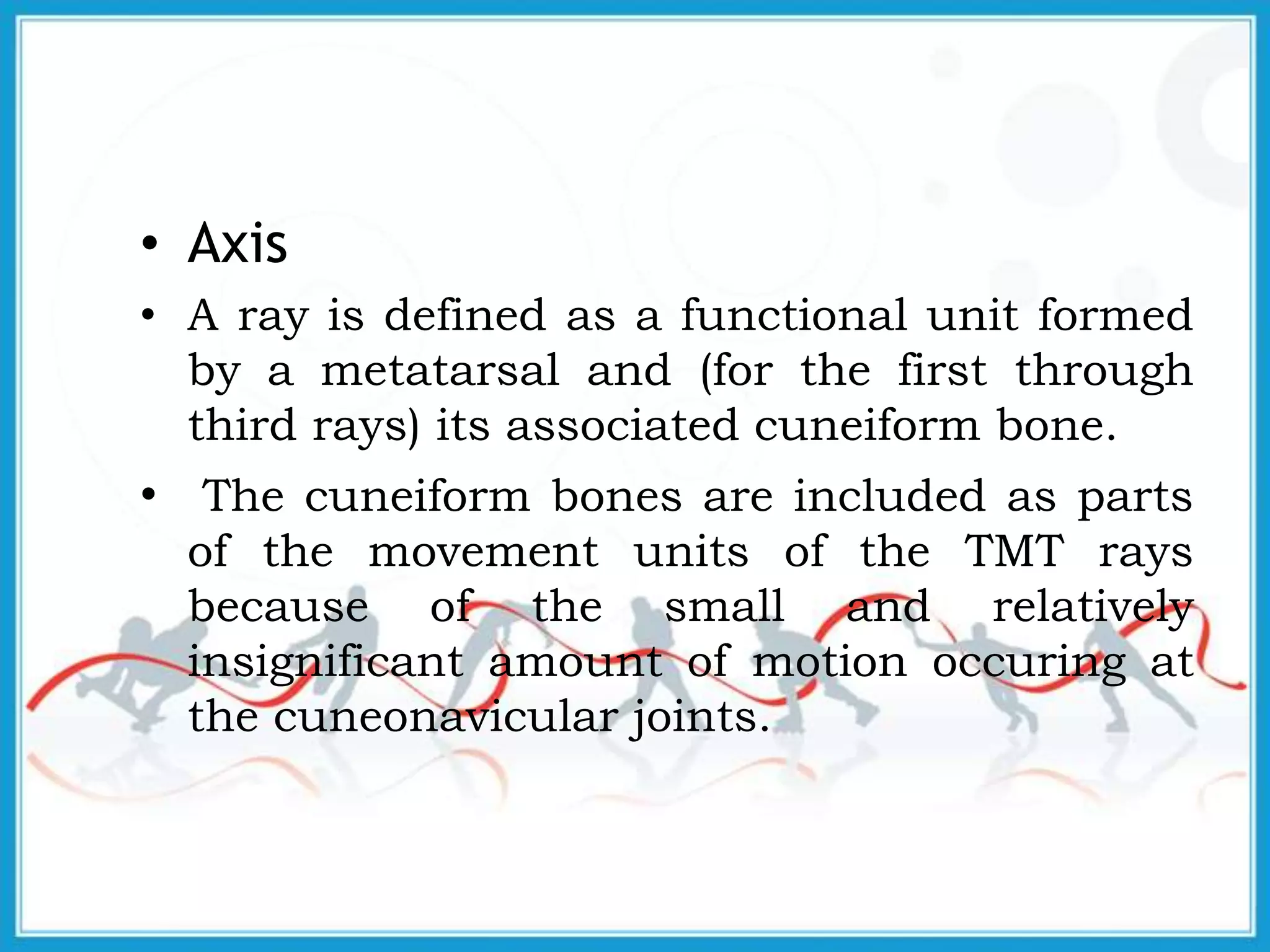 • Axis

• A ray is defined as a functional unit formed by a metatarsal and (for the first through third rays) its associated cuneiform bone.

• The cuneiform bones are included as parts of the movement units of the TMT rays because of the small and relatively insignificant amount of motion occuring at the cuneonavicular joints.